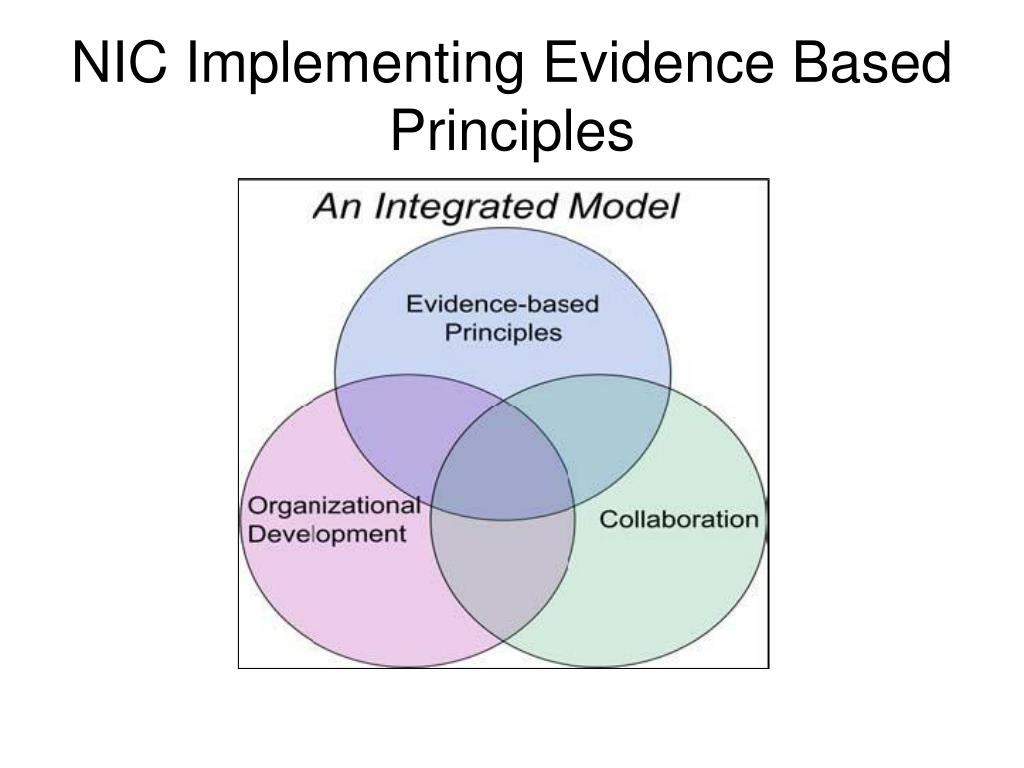 NIC Implementing Evidence Based Principles

An Integrated Model

Evidence-based Principles

Organizational Development

Collaboration